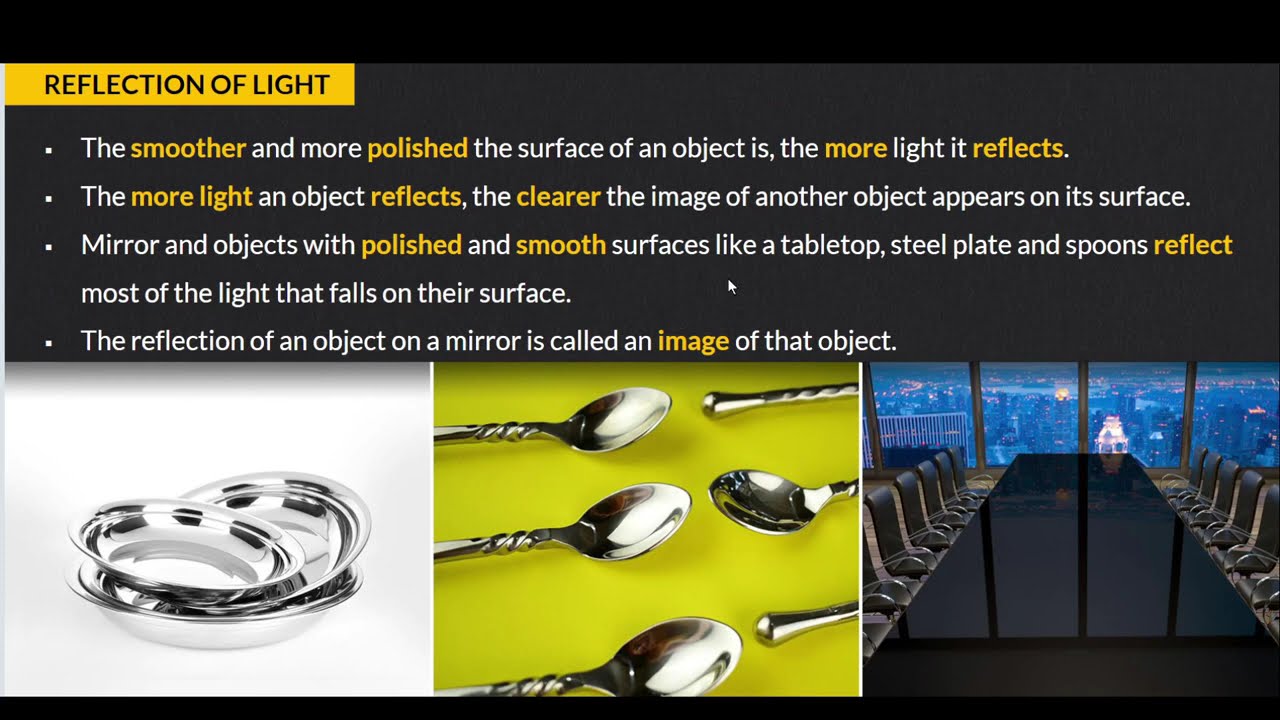 REFLECTION OF LIGHT

▪ The smoother and more polished the surface of an object is, the more light it reflects.

▪ The more light an object reflects, the clearer the image of another object appears on its surface.

▪ Mirror and objects with polished and smooth surfaces like a tabletop, steel plate and spoons reflect most of the light that falls on their surface.

▪ The reflection of an object on a mirror is called an image of that object.